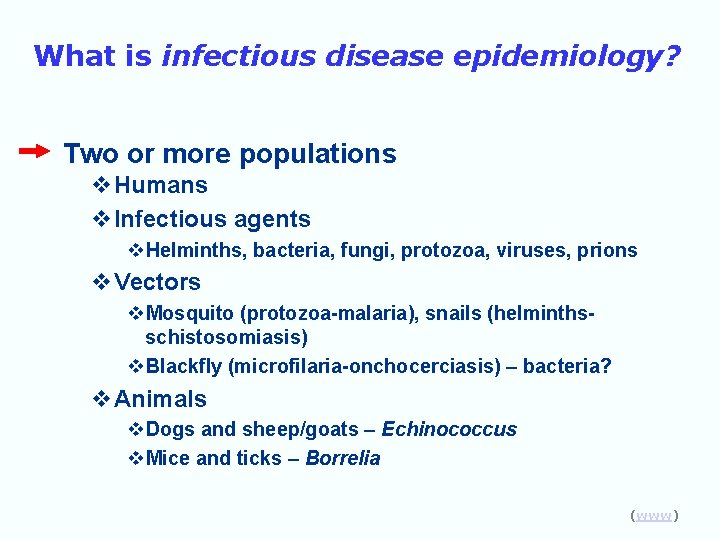 What is infectious disease epidemiology?

Two or more populations

❖ Humans

❖ Infectious agents

❖ Helminths, bacteria, fungi, protozoa, viruses, prions

❖ Vectors

❖ Mosquito (protozoa-malaria), snails (helminths-schistosomiasis)

❖ Blackfly (microfilaria-onchocerciasis) – bacteria?

❖ Animals

❖ Dogs and sheep/goats – Echinococcus

❖ Mice and ticks – Borrelia

(www)